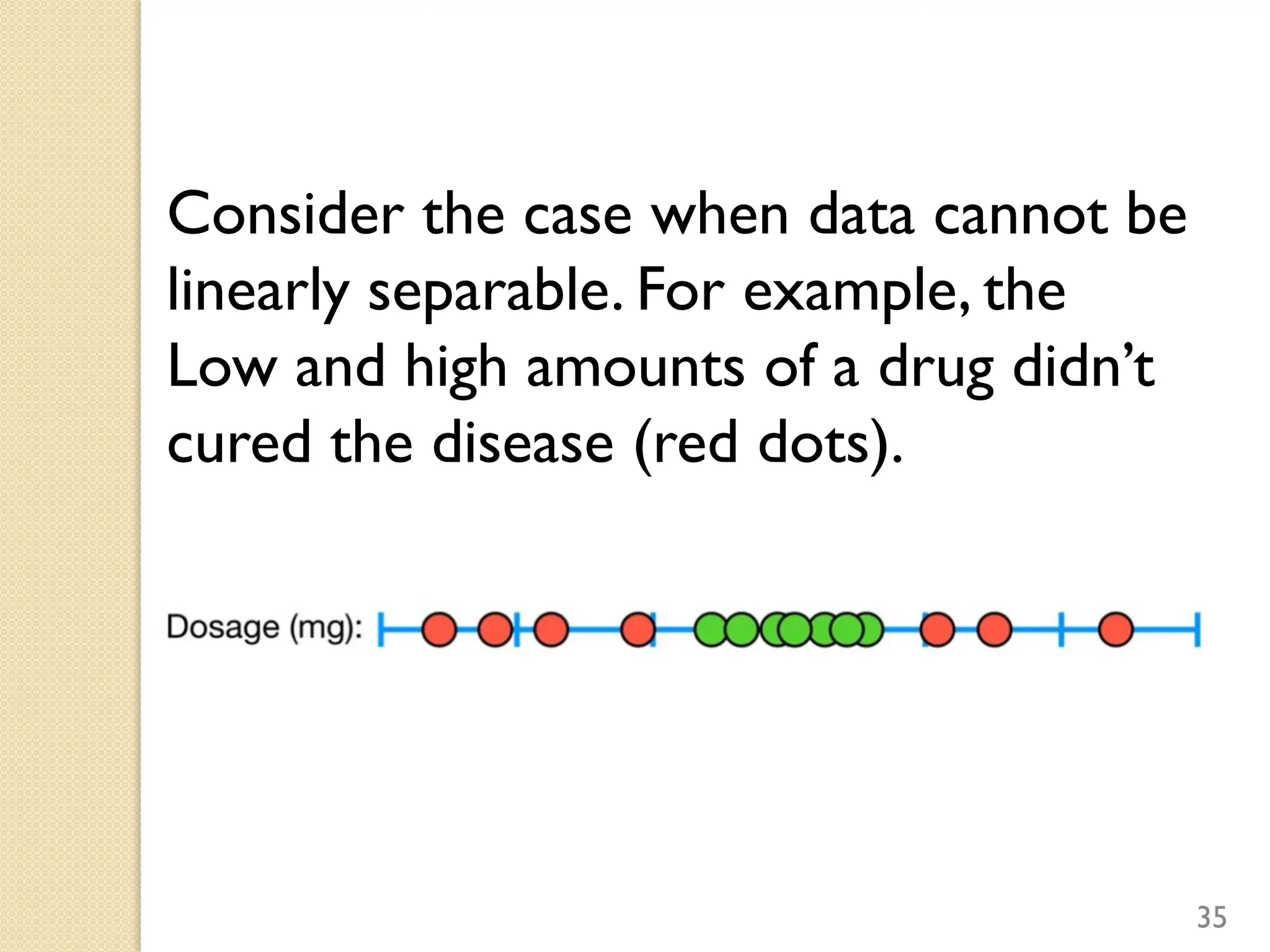 Consider the case when data cannot be linearly separable. For example, the Low and high amounts of a drug didn’t cured the disease (red dots).

Dosage (mg):

35